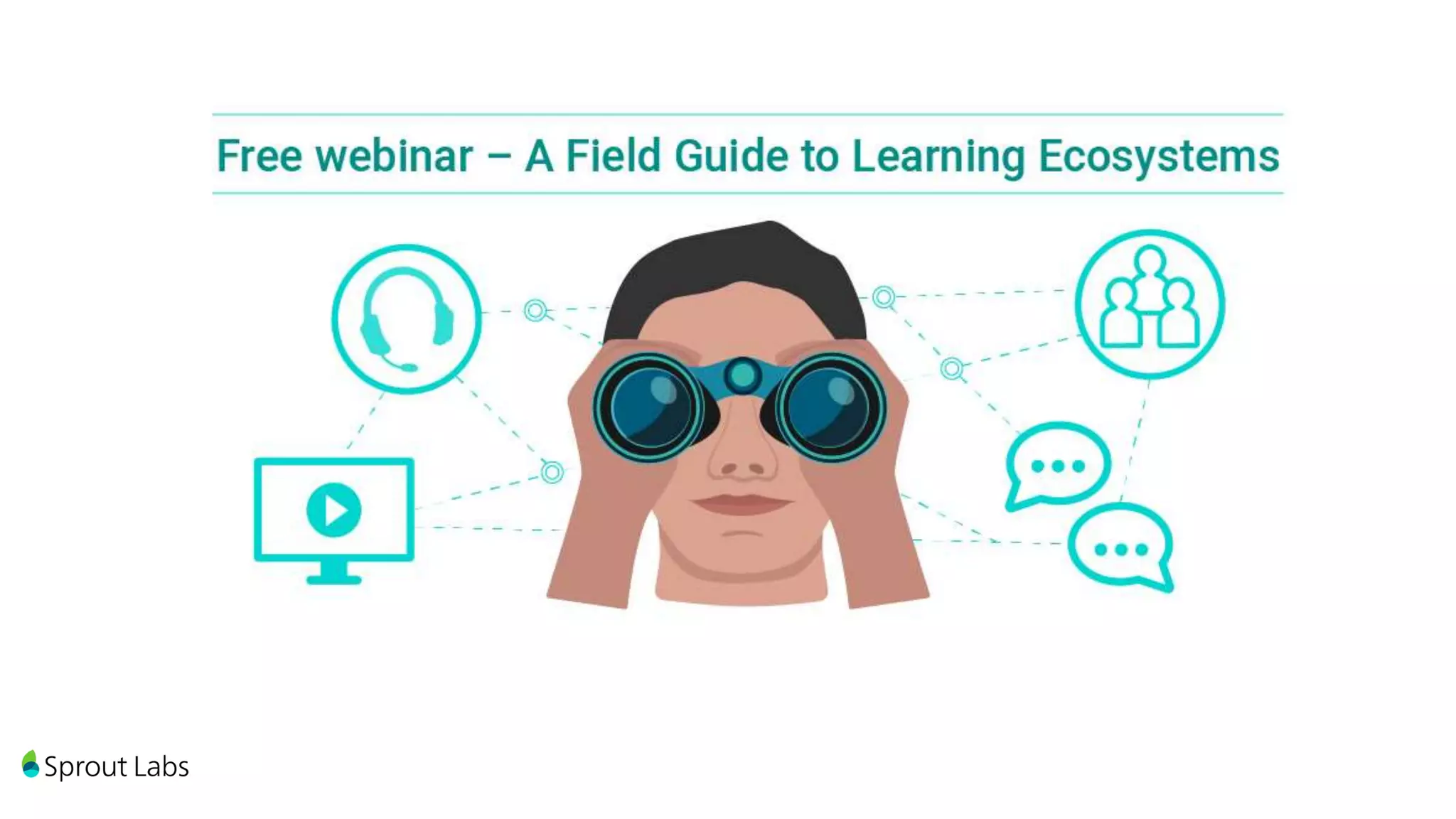 Free webinar – A Field Guide to Learning Ecosystems

Sprout Labs